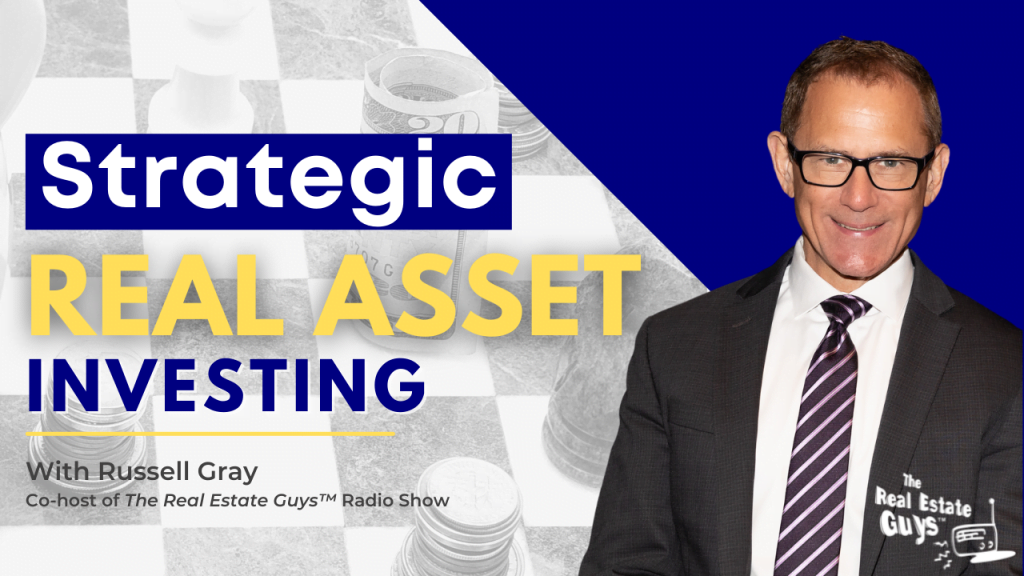 Strategic
REAL ASSET
INVESTING

With Russell Gray
Co-host of The Real Estate Guys™ Radio Show

The Real Estate Guys™